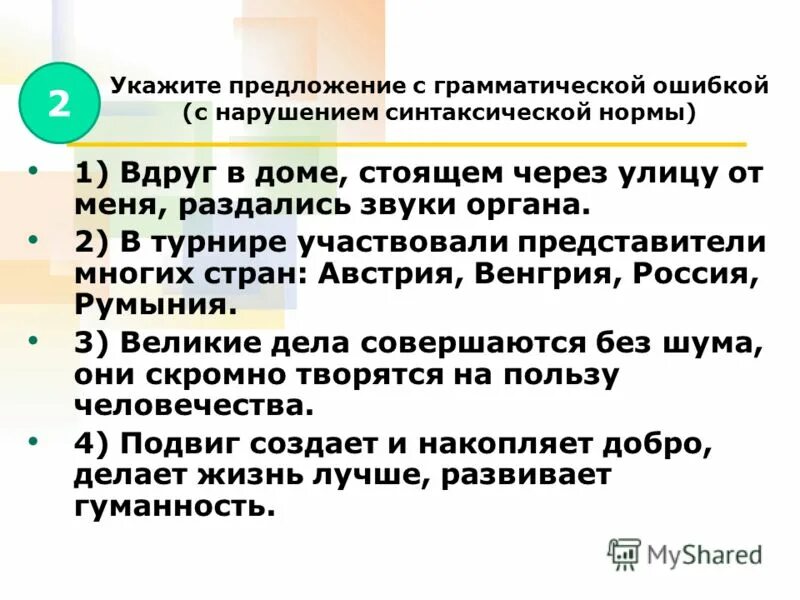 2

Укажите предложение с грамматической ошибкой (с нарушением синтаксической нормы)

• 1) Вдруг в доме, стоящем через улицу от меня, раздались звуки органа.
• 2) В турнире участвовали представители многих стран: Австрия, Венгрия, Россия, Румыния.
• 3) Великие дела совершаются без шума, они скромно творятся на пользу человечества.
• 4) Подвиг создает и накопляет добро, делает жизнь лучше, развивает гуманность.

MyShared